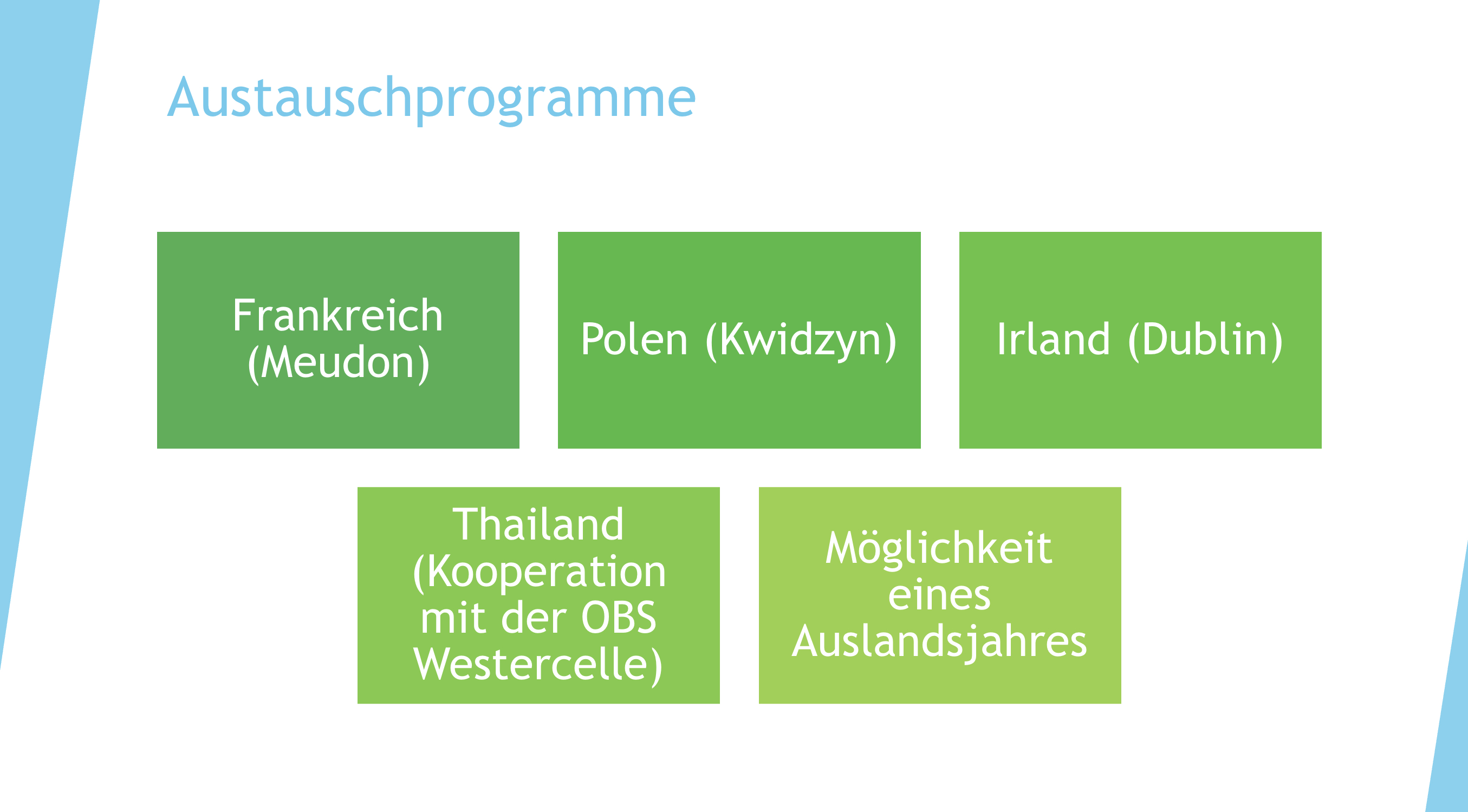 Austauschprogramme

Frankreich (Meudon)

Polen (Kwidzyn)

Irland (Dublin)

Thailand (Kooperation mit der OBS Westercelle)

Möglichkeit eines Auslandsjahres